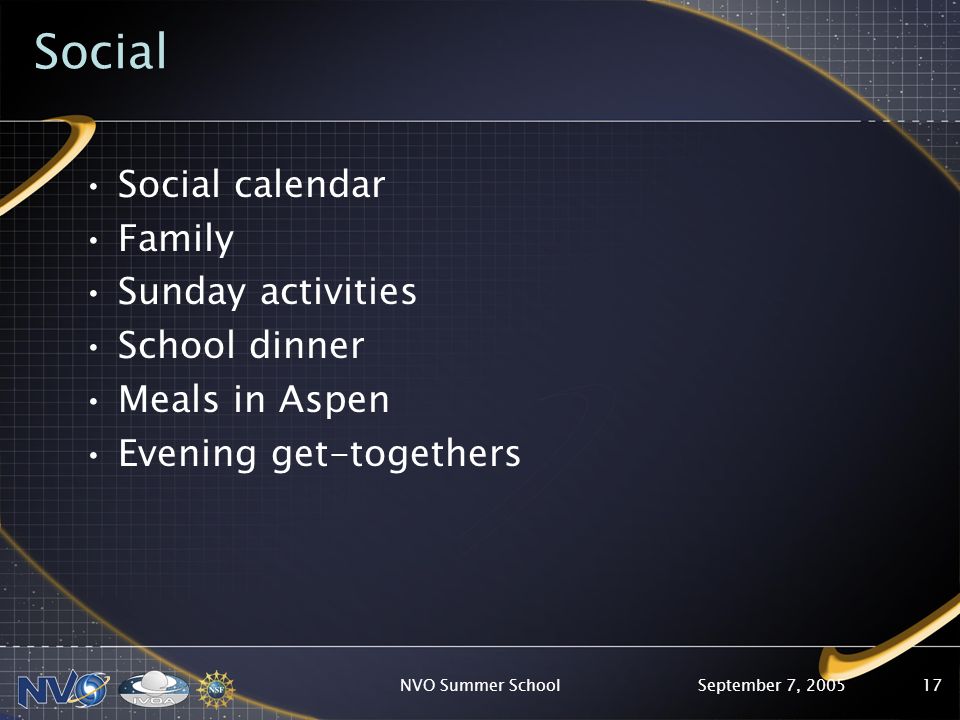 Social

• Social calendar
• Family
• Sunday activities
• School dinner
• Meals in Aspen
• Evening get-togethers

NVO IVOA NSF

NVO Summer School

September 7, 2005

17